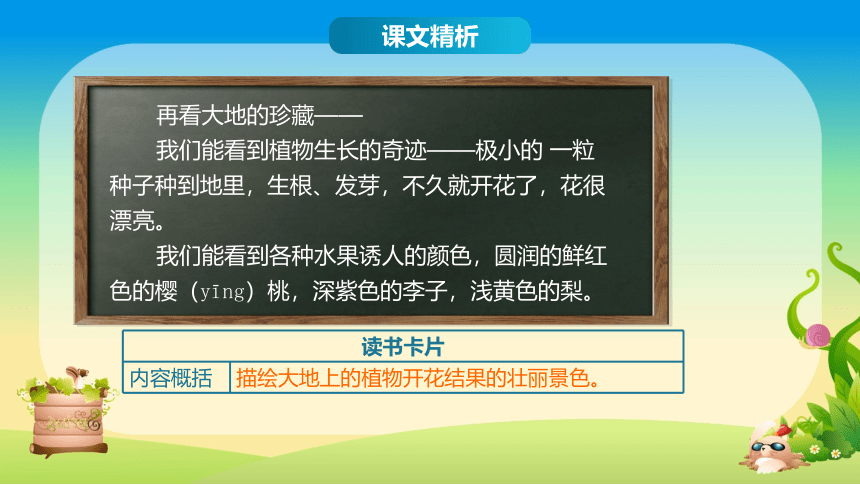 课文精析

再看大地的珍藏——

我们能看到植物生长的奇迹——极小的 一粒种子种到地里，生根、发芽，不久就开花了，花很漂亮。

我们能看到各种水果诱人的颜色，圆润的鲜红色的樱（yīng）桃，深紫色的李子，浅黄色的梨。

| 读书卡片 | |
|---|---|
| 内容概括 | 描绘大地上的植物开花结果的壮丽景色。 |